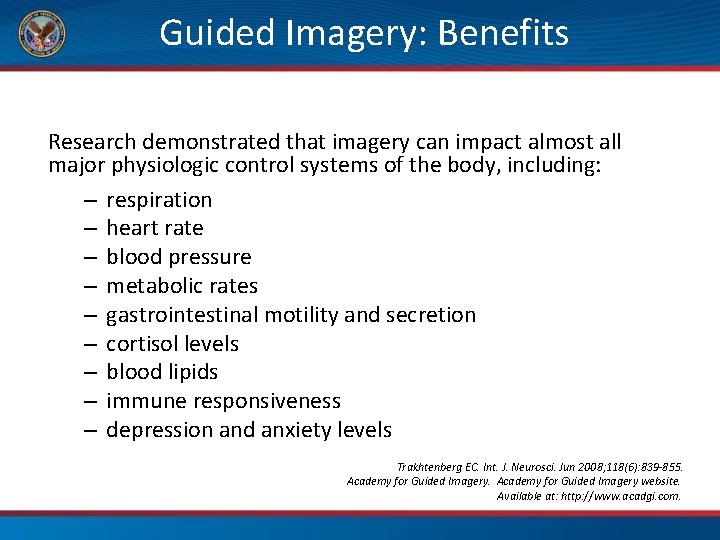 Guided Imagery: Benefits

Research demonstrated that imagery can impact almost all major physiologic control systems of the body, including:

– respiration
– heart rate
– blood pressure
– metabolic rates
– gastrointestinal motility and secretion
– cortisol levels
– blood lipids
– immune responsiveness
– depression and anxiety levels

Trakhtenberg EC. Int. J. Neurosci. Jun 2008;118(6):839-855.
Academy for Guided Imagery. Academy for Guided Imagery website.
Available at: http://www.acadgi.com.